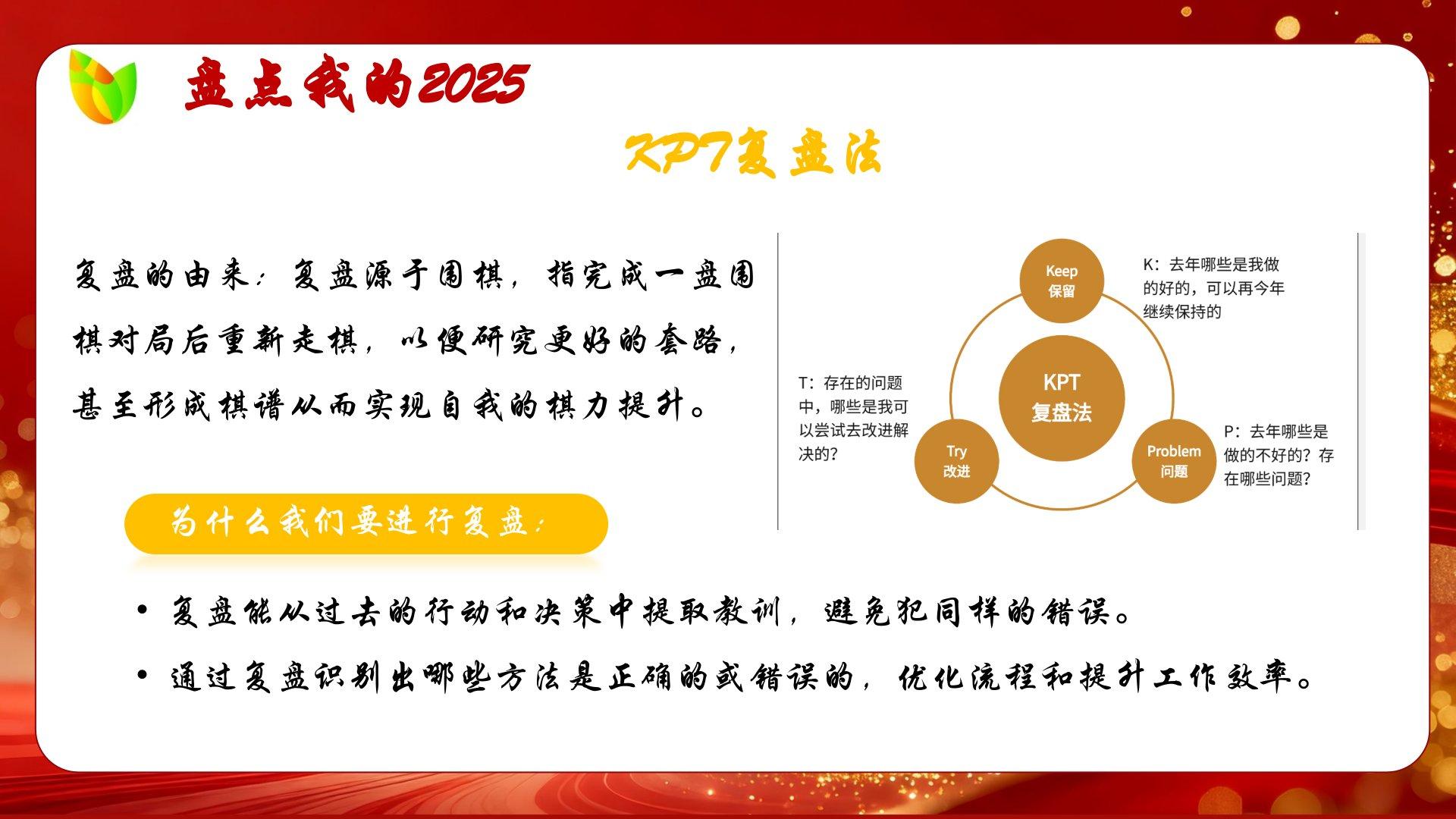 盘点我的2025

KPT复盘法

复盘的由来：复盘源于围棋，指完成一盘围棋对局后重新走棋，以便研究更好的套路，甚至形成棋谱从而实现自我的棋力提升。

Keep
保留

K：去年哪些是我做的好的，可以再今年继续保持的

KPT
复盘法

T：存在的问题中，哪些是我可以尝试去改进解决的？

Try
改进

Problem
问题

P：去年哪些是做的不好的？存在哪些问题？

为什么我们要进行复盘：

• 复盘能从过去的行动和决策中提取教训，避免犯同样的错误。

• 通过复盘识别出哪些方法是正确的或错误的，优化流程和提升工作效率。